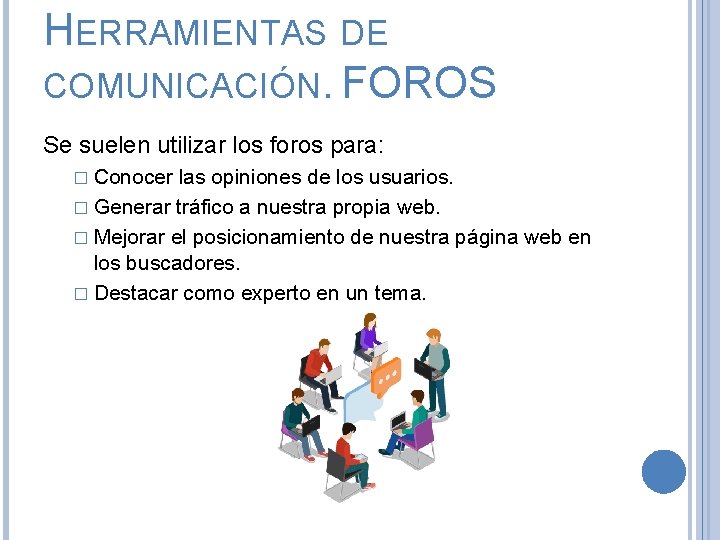 HERRAMIENTAS DE COMUNICACIÓN. FOROS

Se suelen utilizar los foros para:

□ Conocer las opiniones de los usuarios.

□ Generar tráfico a nuestra propia web.

□ Mejorar el posicionamiento de nuestra página web en los buscadores.

□ Destacar como experto en un tema.